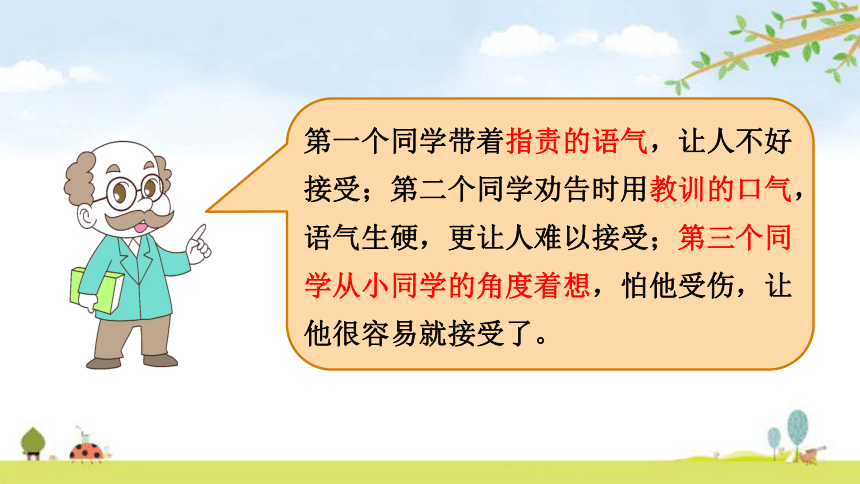 第一个同学带着指责的语气，让人不好接受；第二个同学劝告时用教训的口气，语气生硬，更让人难以接受；第三个同学从小同学的角度着想，怕他受伤，让他很容易就接受了。